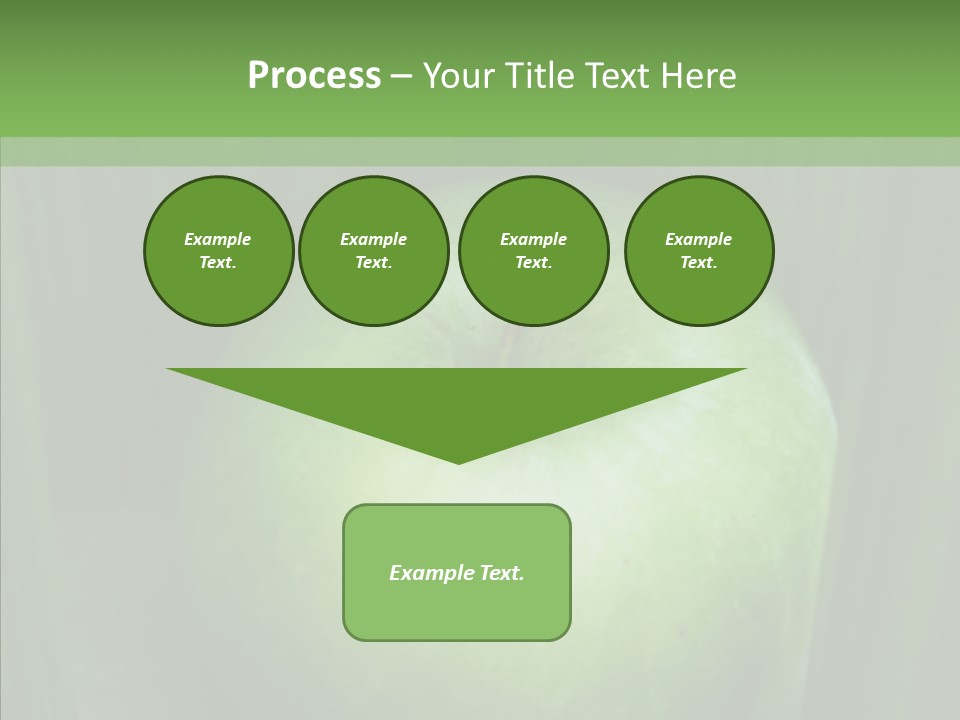 Process – Your Title Text Here

Example Text.

Example Text.

Example Text.

Example Text.

Example Text.